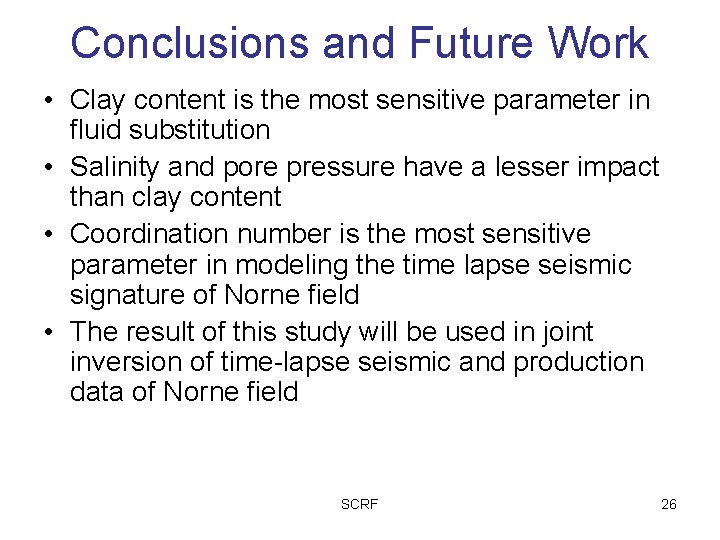 Conclusions and Future Work

• Clay content is the most sensitive parameter in fluid substitution

• Salinity and pore pressure have a lesser impact than clay content

• Coordination number is the most sensitive parameter in modeling the time lapse seismic signature of Norne field

• The result of this study will be used in joint inversion of time-lapse seismic and production data of Norne field

SCRF

26